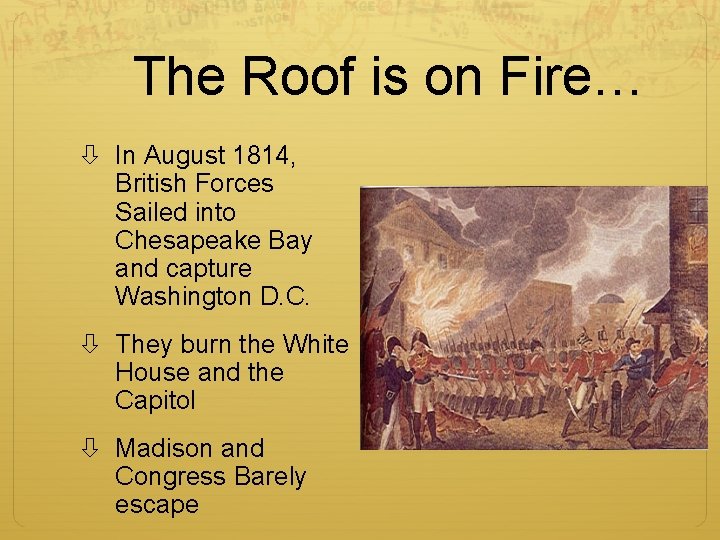 The Roof is on Fire…

⇩ In August 1814, British Forces Sailed into Chesapeake Bay and capture Washington D.C.

⇩ They burn the White House and the Capitol

⇩ Madison and Congress Barely escape